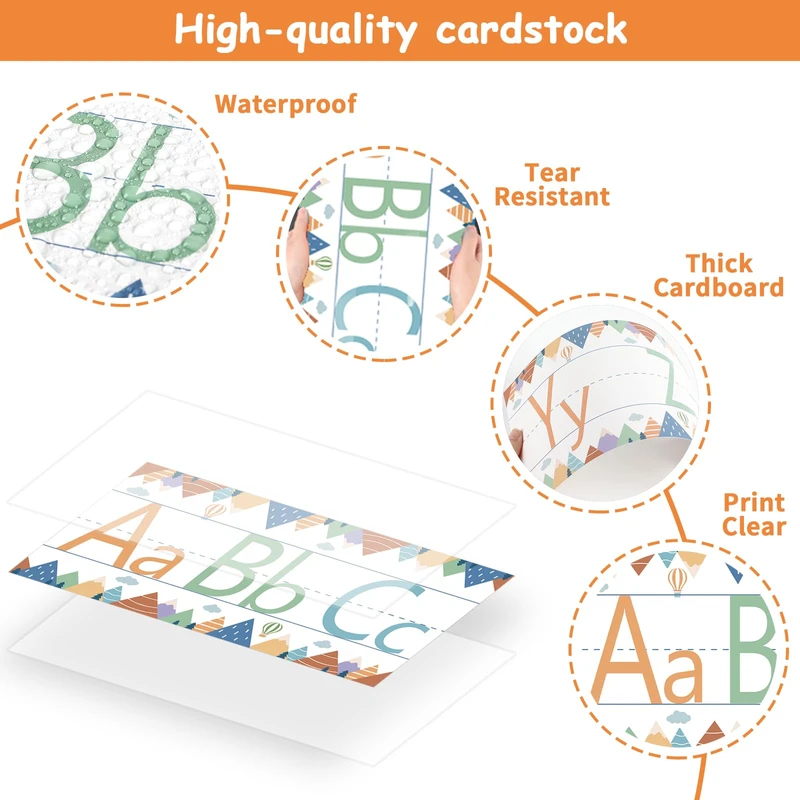 High-quality cardstock

Waterproof

Bb

Tear Resistant

Bb Cc

Thick Cardboard

Yy

Print Clear

Aa Bb Cc

Aa B